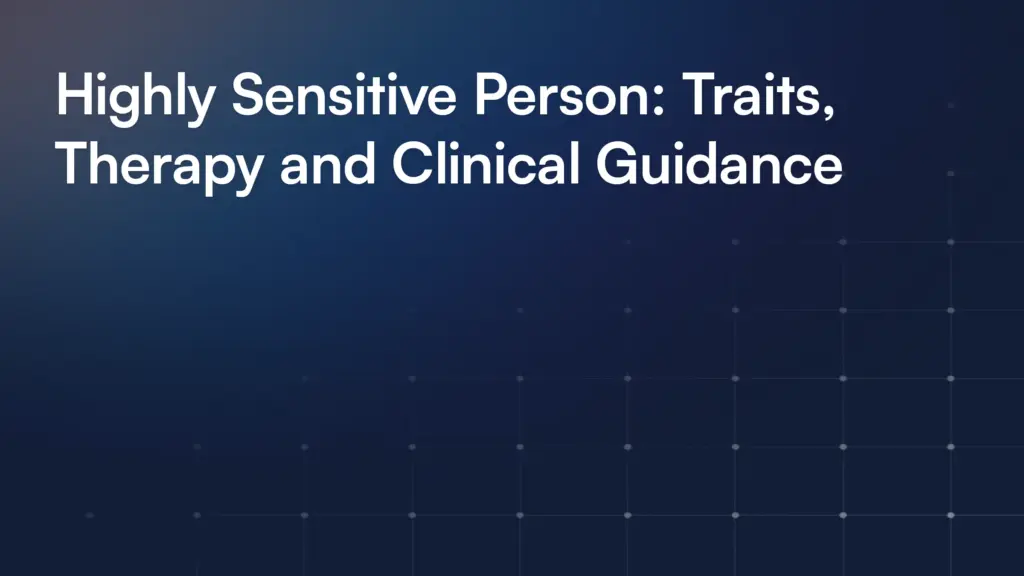 Highly Sensitive Person: Traits, Therapy and Clinical Guidance